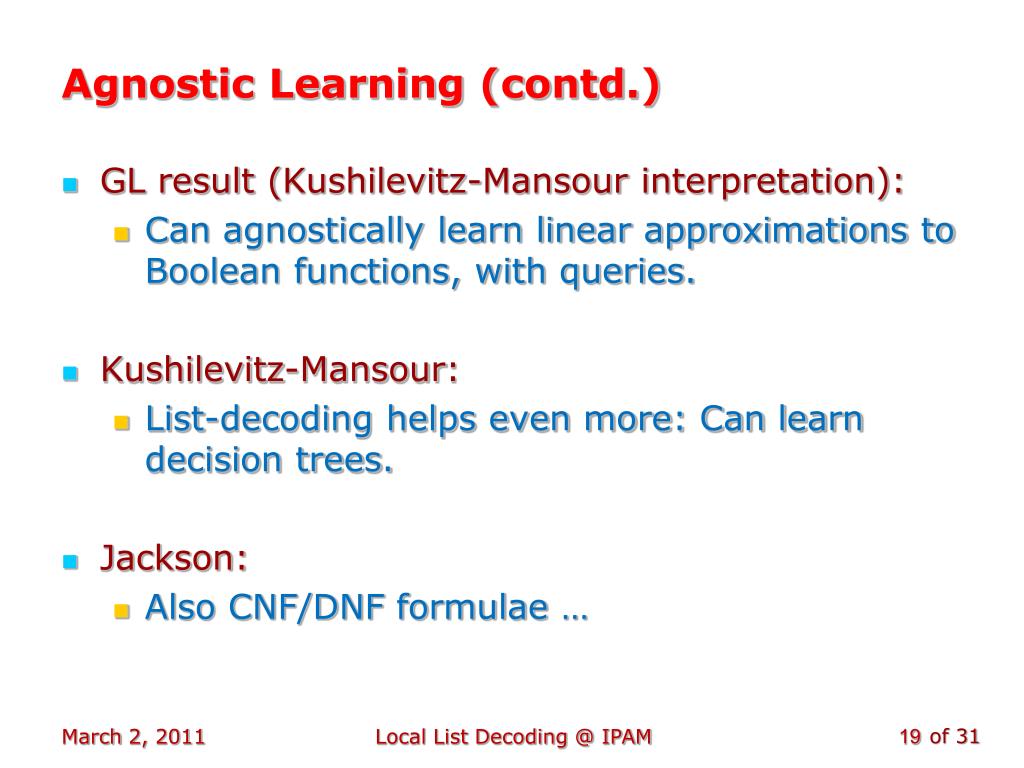 Agnostic Learning (contd.)

GL result (Kushilevitz-Mansour interpretation):

Can agnostically learn linear approximations to Boolean functions, with queries.

Kushilevitz-Mansour:

List-decoding helps even more: Can learn decision trees.

Jackson:

Also CNF/DNF formulae …

March 2, 2011

Local List Decoding @ IPAM

19 of 31